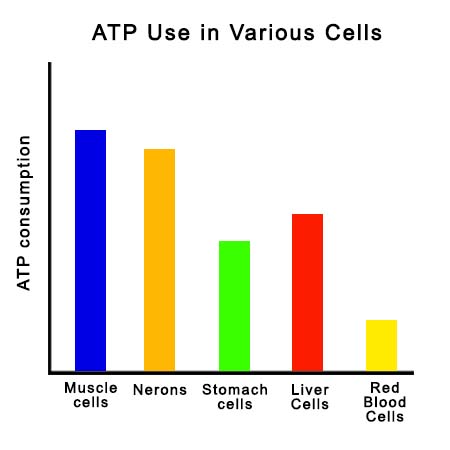 ATP Use in Various Cells

ATP consumption

Muscle cells

Nerons

Stomach cells

Liver Cells

Red Blood Cells